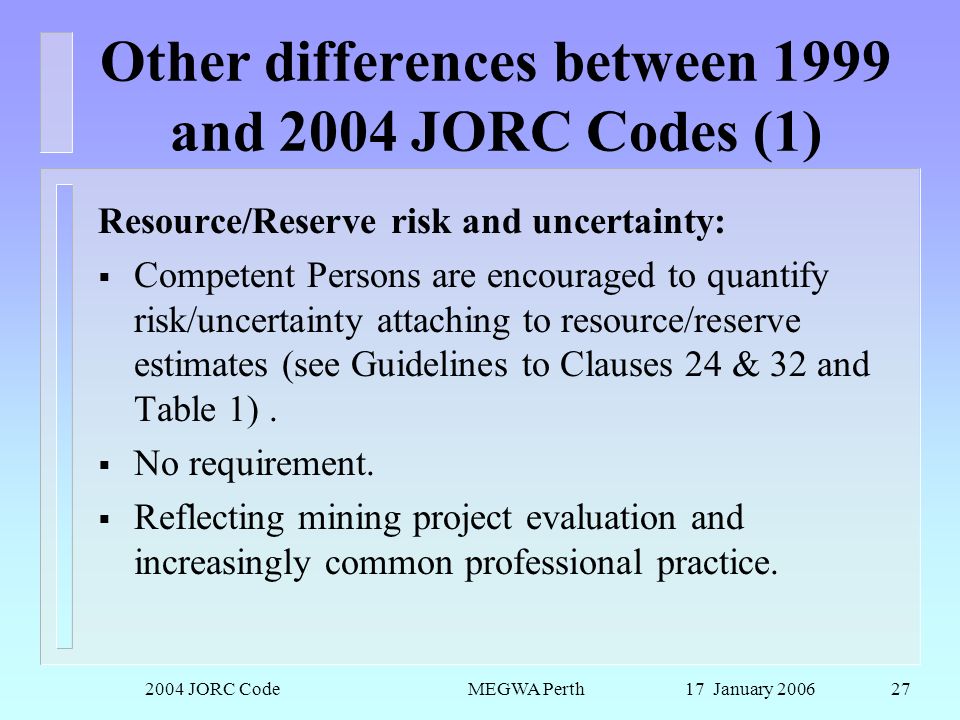 Other differences between 1999 and 2004 JORC Codes (1)

Resource/Reserve risk and uncertainty:

▪ Competent Persons are encouraged to quantify risk/uncertainty attaching to resource/reserve estimates (see Guidelines to Clauses 24 & 32 and Table 1) .

▪ No requirement.

▪ Reflecting mining project evaluation and increasingly common professional practice.

2004 JORC Code MEGWA Perth 17 January 2006 27